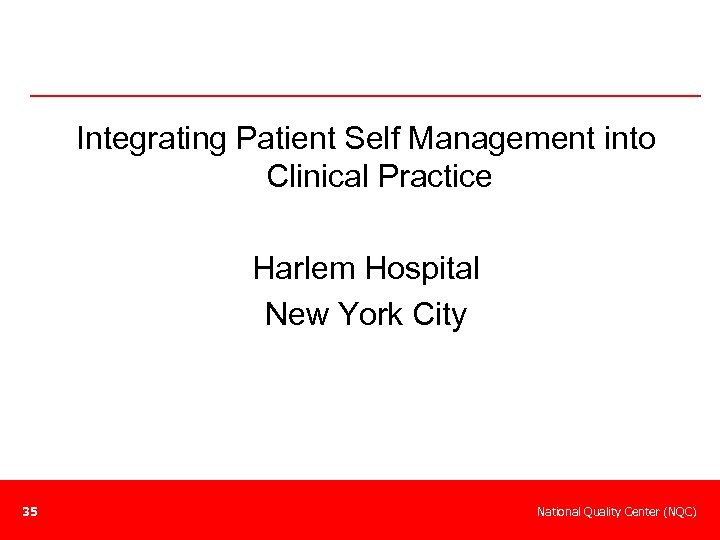 Integrating Patient Self Management into Clinical Practice

Harlem Hospital

New York City

35

National Quality Center (NQC)